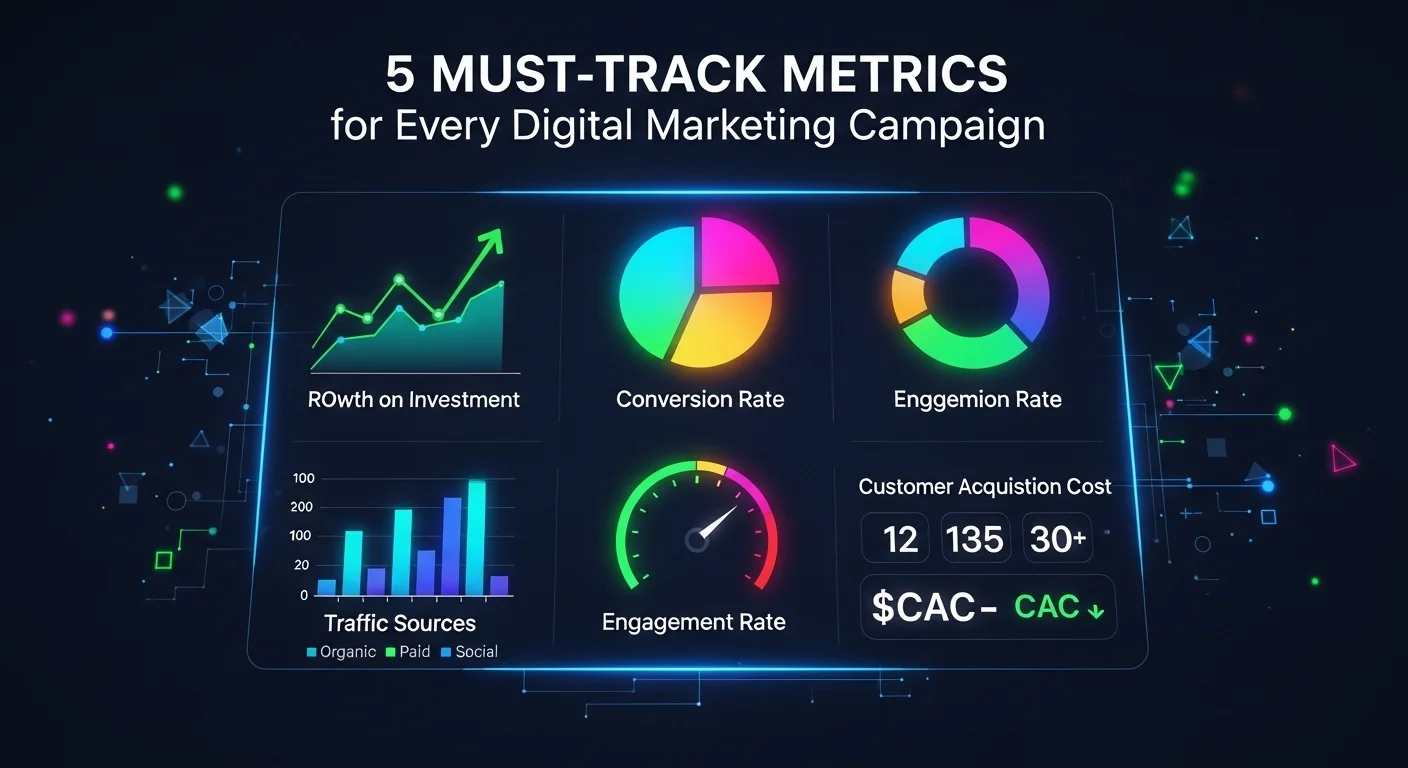 5 MUST-TRACK METRICS
for Every Digital Marketing Campaign

ROwth on Investment

Conversion Rate

Enggemion Rate

100
200
100
20
0

Traffic Sources
Organic Paid Social

Engagement Rate

Customer Acquistion Cost
12 135 30+
$CAC- CAC ↓